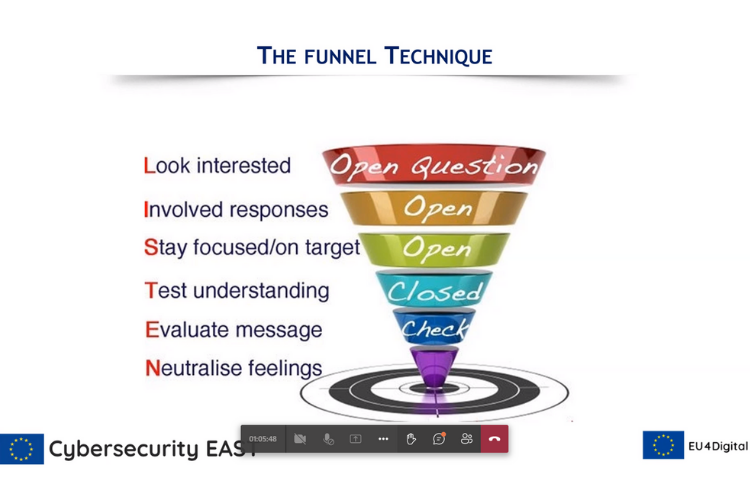 THE FUNNEL TECHNIQUE

Look interested
Involved responses
Stay focused/on target
Test understanding
Evaluate message
Neutralise feelings

Open Question
Open
Open
Closed
Check

Cybersecurity EAST

01:05:48

EU4Digital